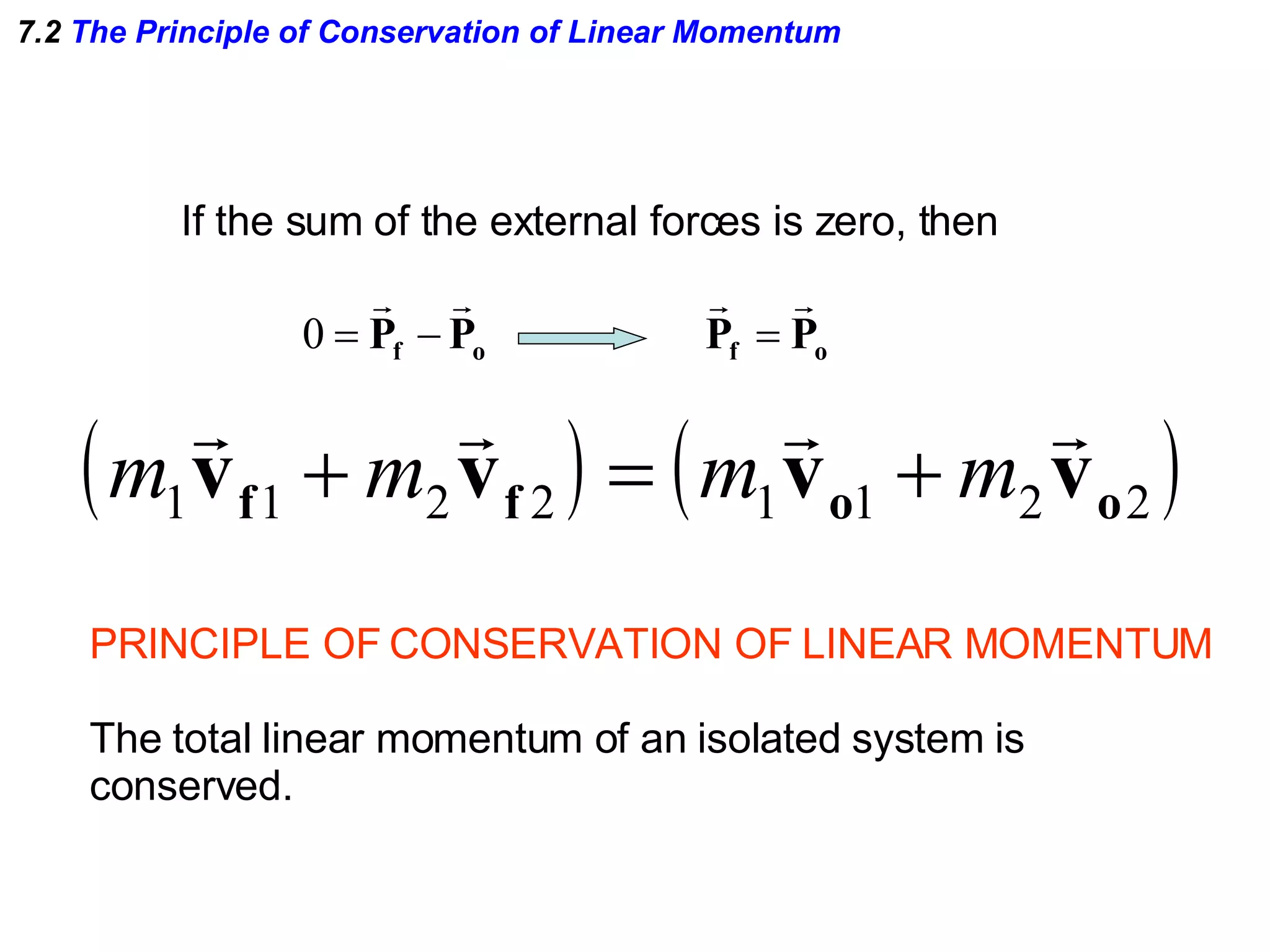 7.2 The Principle of Conservation of Linear Momentum

If the sum of the external forces is zero, then

$0 = \vec{\mathbf{P}}_{\mathbf{f}} - \vec{\mathbf{P}}_{\mathbf{o}}$ $\vec{\mathbf{P}}_{\mathbf{f}} = \vec{\mathbf{P}}_{\mathbf{o}}$

$\left(m_1\vec{\mathbf{v}}_{\mathbf{f}1} + m_2\vec{\mathbf{v}}_{\mathbf{f}2}\right) = \left(m_1\vec{\mathbf{v}}_{\mathbf{o}1} + m_2\vec{\mathbf{v}}_{\mathbf{o}2}\right)$

PRINCIPLE OF CONSERVATION OF LINEAR MOMENTUM

The total linear momentum of an isolated system is conserved.